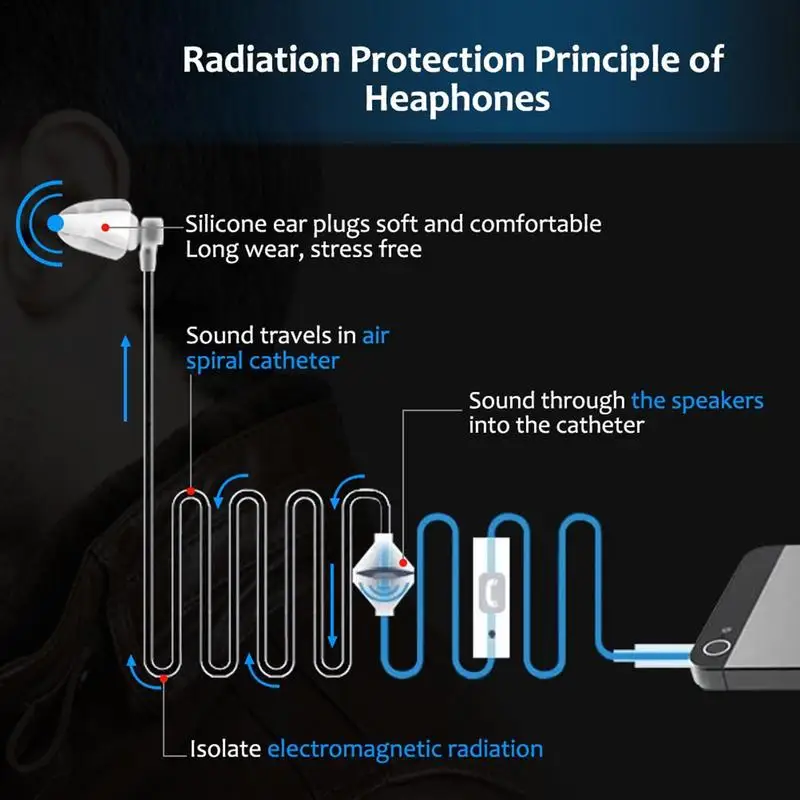 Radiation Protection Principle of Heaphones

Silicone ear plugs soft and comfortable
Long wear, stress free

Sound travels in air spiral catheter

Sound through the speakers into the catheter

Isolate electromagnetic radiation